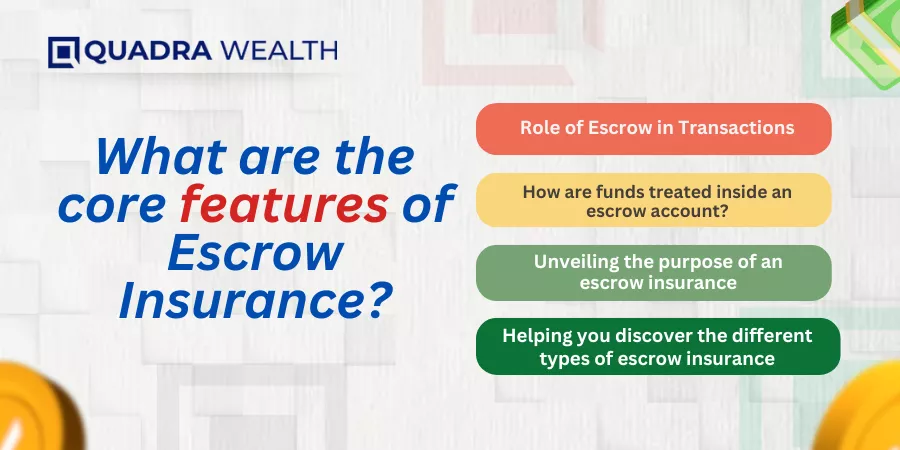 QUADRA WEALTH

What are the core features of Escrow Insurance?

Role of Escrow in Transactions

How are funds treated inside an escrow account?

Unveiling the purpose of an escrow insurance

Helping you discover the different types of escrow insurance